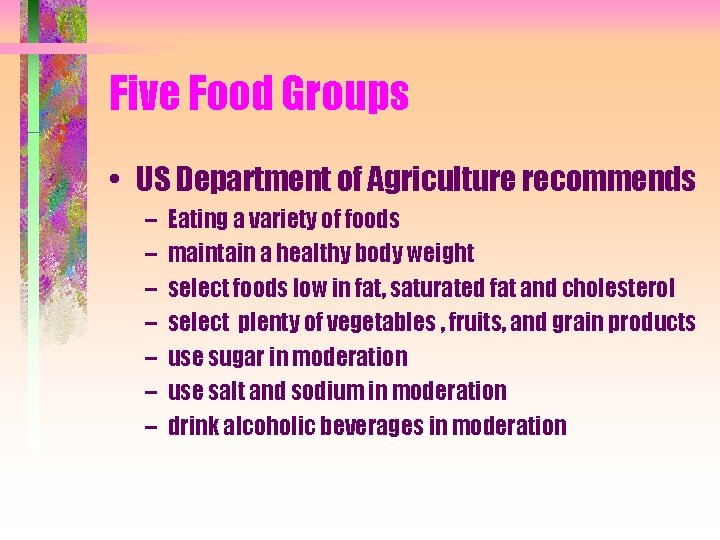 Five Food Groups

• US Department of Agriculture recommends
– Eating a variety of foods
– maintain a healthy body weight
– select foods low in fat, saturated fat and cholesterol
– select plenty of vegetables , fruits, and grain products
– use sugar in moderation
– use salt and sodium in moderation
– drink alcoholic beverages in moderation